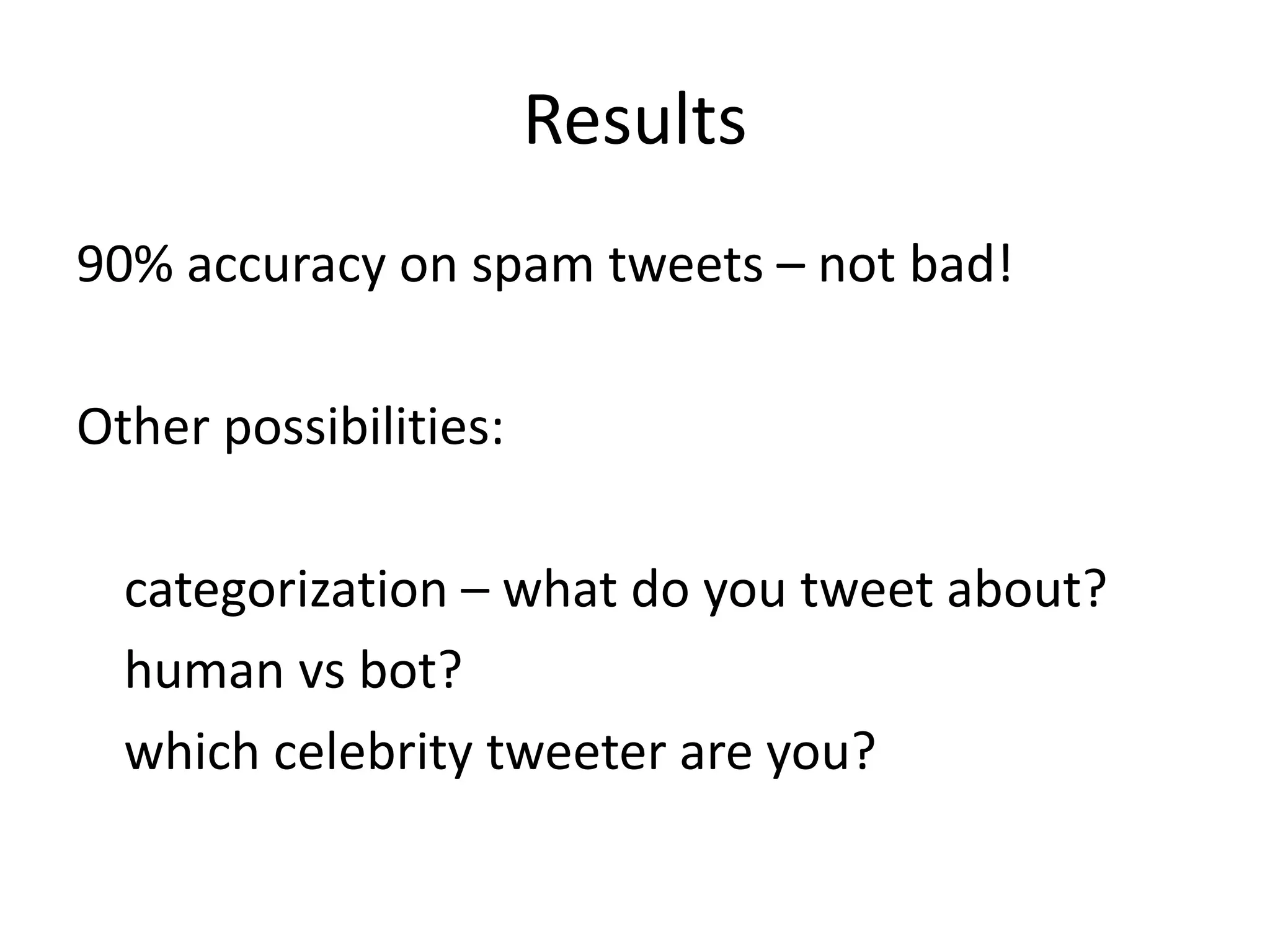 Results

90% accuracy on spam tweets – not bad!

Other possibilities:

categorization – what do you tweet about?
human vs bot?
which celebrity tweeter are you?